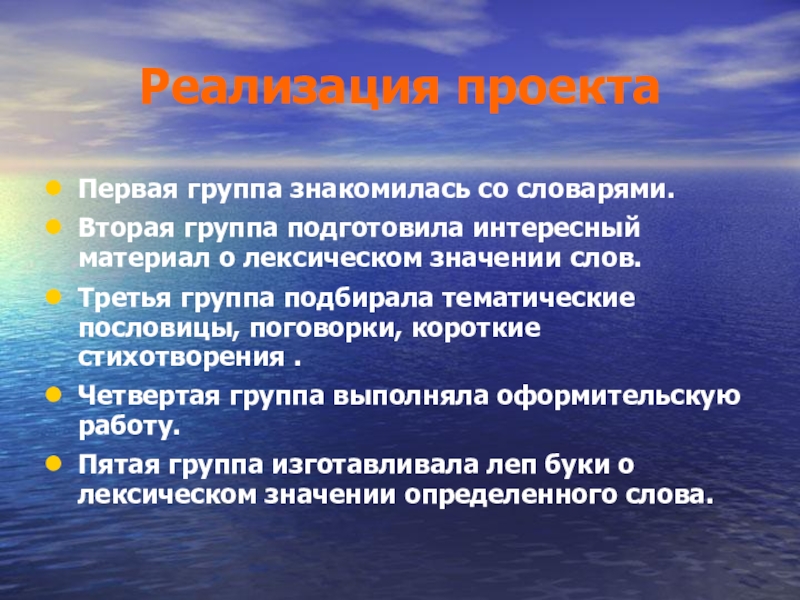 Реализация проекта

- Первая группа знакомилась со словарями.
- Вторая группа подготовила интересный материал о лексическом значении слов.
- Третья группа подбирала тематические пословицы, поговорки, короткие стихотворения .
- Четвертая группа выполняла оформительскую работу.
- Пятая группа изготавливала леп буки о лексическом значении определенного слова.